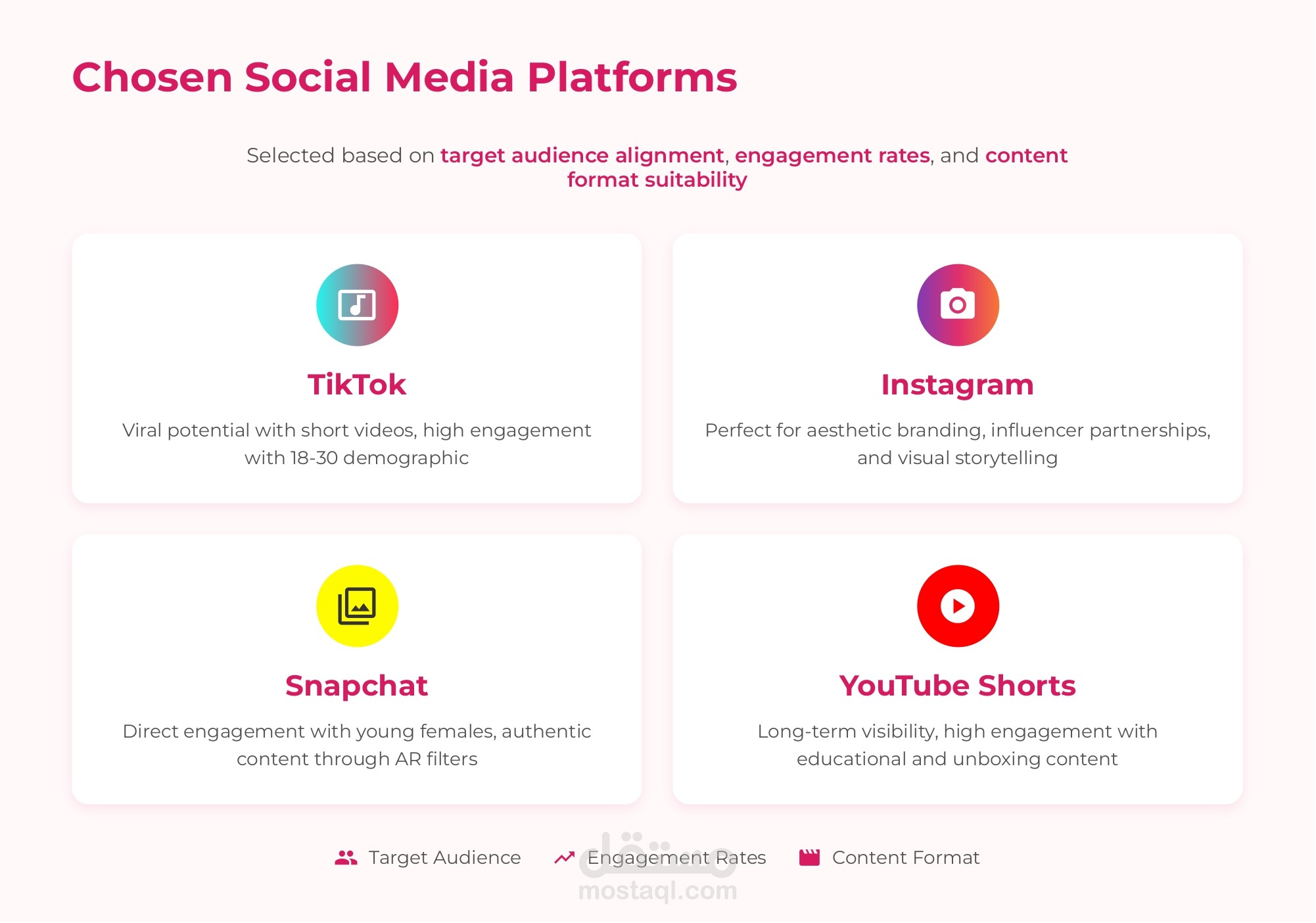 Chosen Social Media Platforms

Selected based on target audience alignment, engagement rates, and content format suitability

TikTok

Viral potential with short videos, high engagement with 18-30 demographic

Instagram

Perfect for aesthetic branding, influencer partnerships, and visual storytelling

Snapchat

Direct engagement with young females, authentic content through AR filters

YouTube Shorts

Long-term visibility, high engagement with educational and unboxing content

Target Audience Engagement Rates Content Format

مستقل
mostaql.com